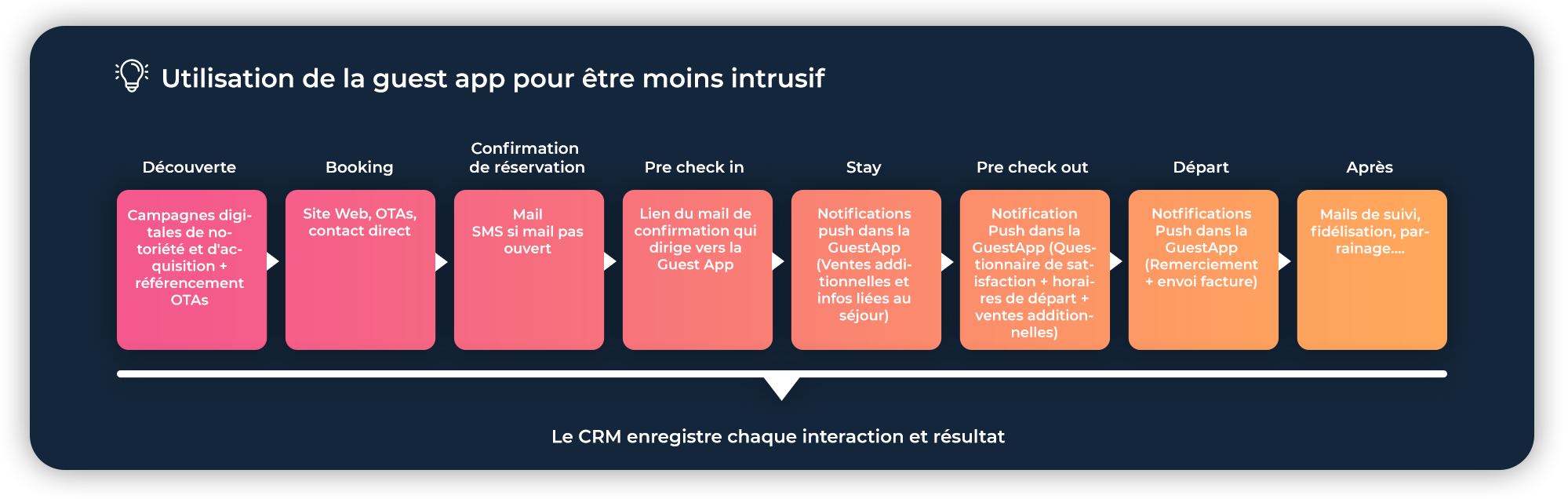 Utilisation de la guest app pour être moins intrusif

Découverte

Campagnes digitales de notoriété et d'acquisition + référencement OTAs

Booking

Site Web, OTAs, contact direct

Confirmation de réservation

Mail
SMS si mail pas ouvert

Pre check in

Lien du mail de confirmation qui dirige vers la Guest App

Stay

Notifications push dans la GuestApp (Ventes additionnelles et infos liées au séjour)

Pre check out

Notification Push dans la GuestApp (Questionnaire de satisfaction + horaires de départ + ventes additionnelles)

Départ

Notfifications Push dans la GuestApp (Remerciement + envoi facture)

Après

Mails de suivi, fidélisation, parrainage....

Le CRM enregistre chaque interaction et résultat